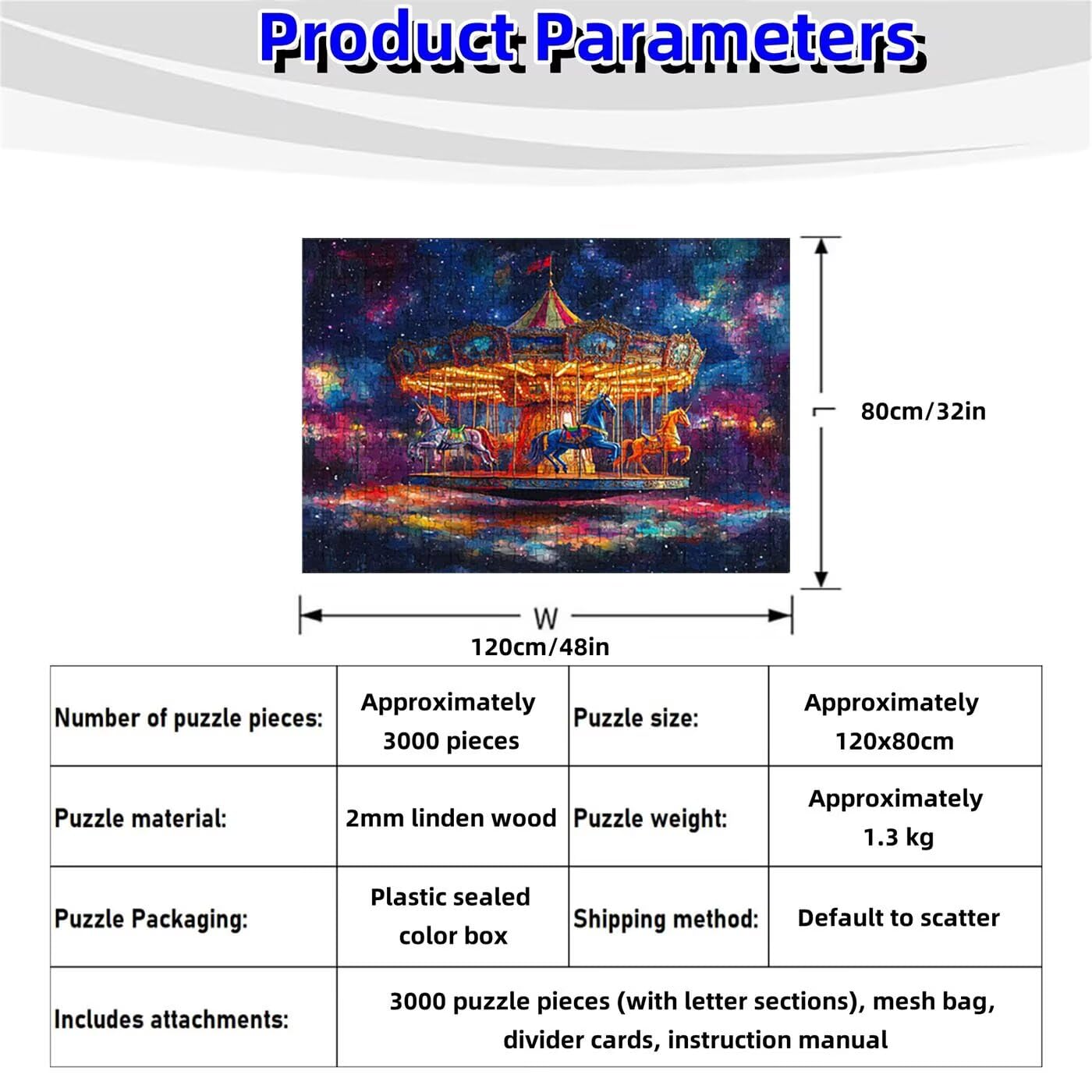 Product Parameters

80cm/32in

W

120cm/48in

| Number of puzzle pieces: | Approximately 3000 pieces | Puzzle size: | Approximately 120x80cm |
|---|---|---|---|
| Puzzle material: | 2mm linden wood | Puzzle weight: | Approximately 1.3 kg |
| Puzzle Packaging: | Plastic sealed color box | Shipping method: | Default to scatter |
| Includes attachments: | 3000 puzzle pieces (with letter sections), mesh bag, divider cards, instruction manual | | |